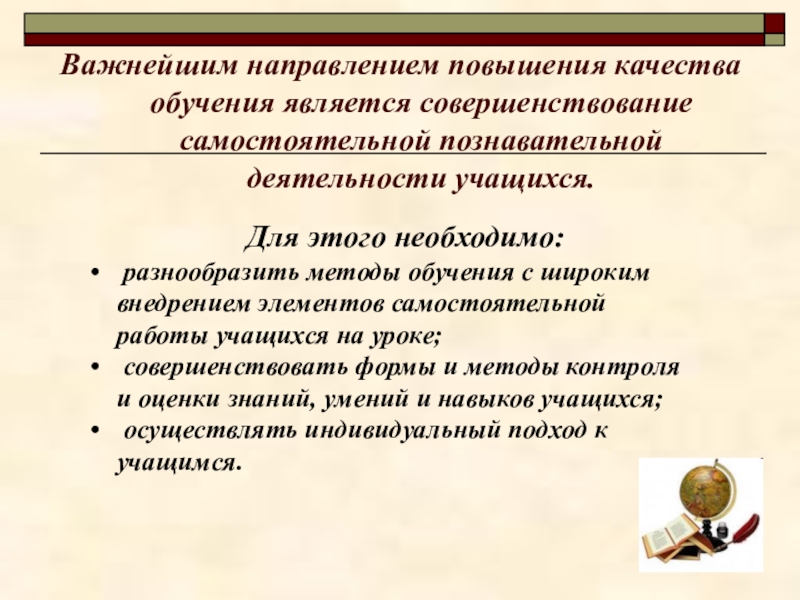 Важнейшим направлением повышения качества обучения является совершенствование самостоятельной познавательной деятельности учащихся.

Для этого необходимо:

• разнообразить методы обучения с широким внедрением элементов самостоятельной работы учащихся на уроке;
• совершенствовать формы и методы контроля и оценки знаний, умений и навыков учащихся;
• осуществлять индивидуальный подход к учащимся.